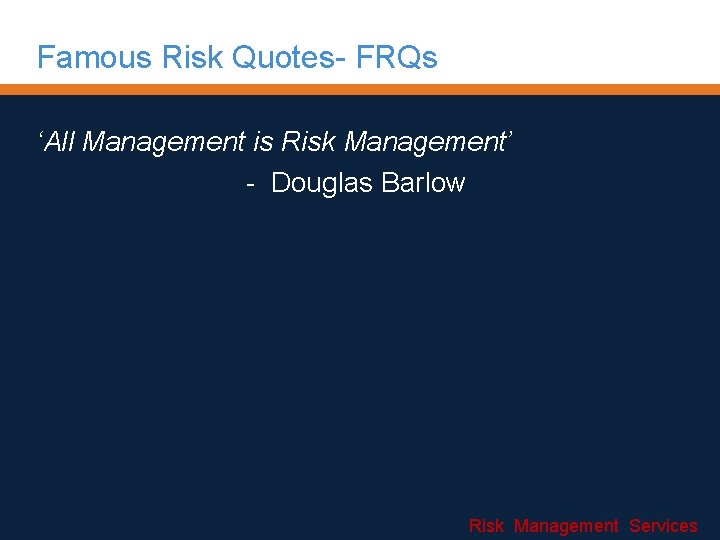 Famous Risk Quotes- FRQs

‘All Management is Risk Management’

- Douglas Barlow

Risk Management Services